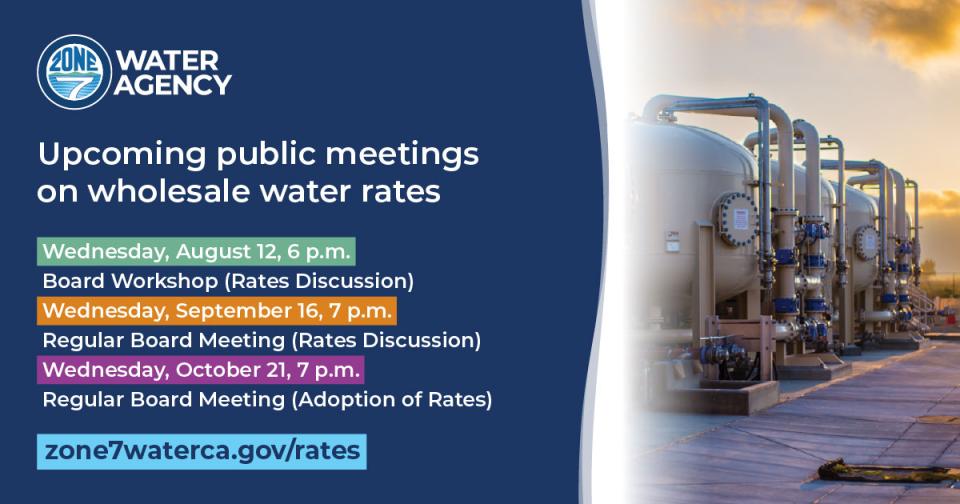 ZONE 7 WATER AGENCY

Upcoming public meetings on wholesale water rates

Wednesday, August 12, 6 p.m.
Board Workshop (Rates Discussion)

Wednesday, September 16, 7 p.m.
Regular Board Meeting (Rates Discussion)

Wednesday, October 21, 7 p.m.
Regular Board Meeting (Adoption of Rates)

zone7waterca.gov/rates